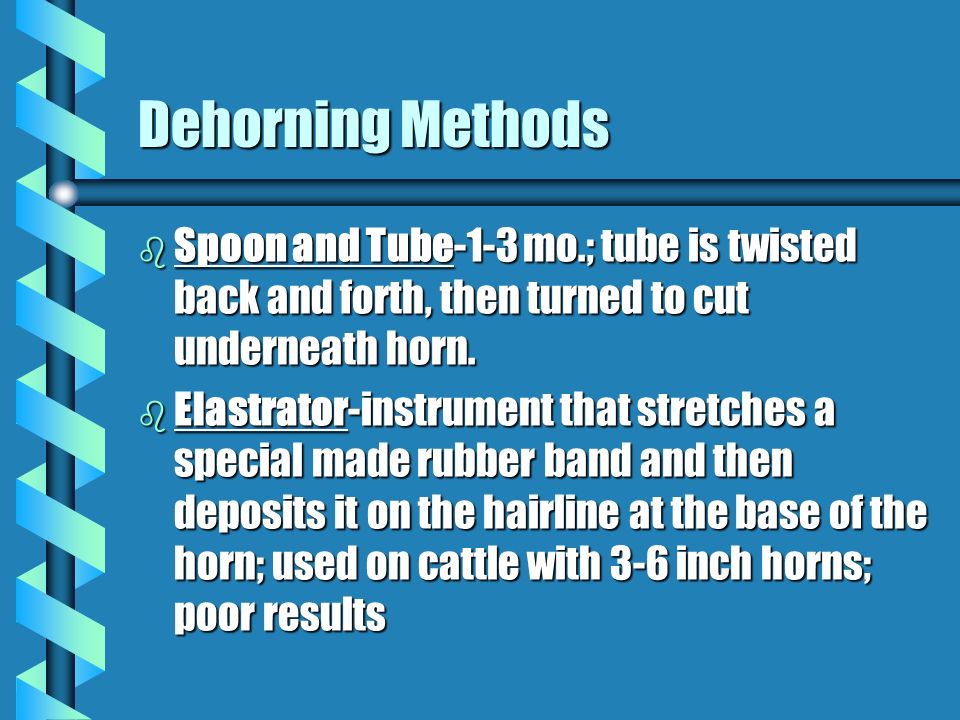 Dehorning Methods

Spoon and Tube-1-3 mo.; tube is twisted back and forth, then turned to cut underneath horn.

Elastrator-instrument that stretches a special made rubber band and then deposits it on the hairline at the base of the horn; used on cattle with 3-6 inch horns; poor results